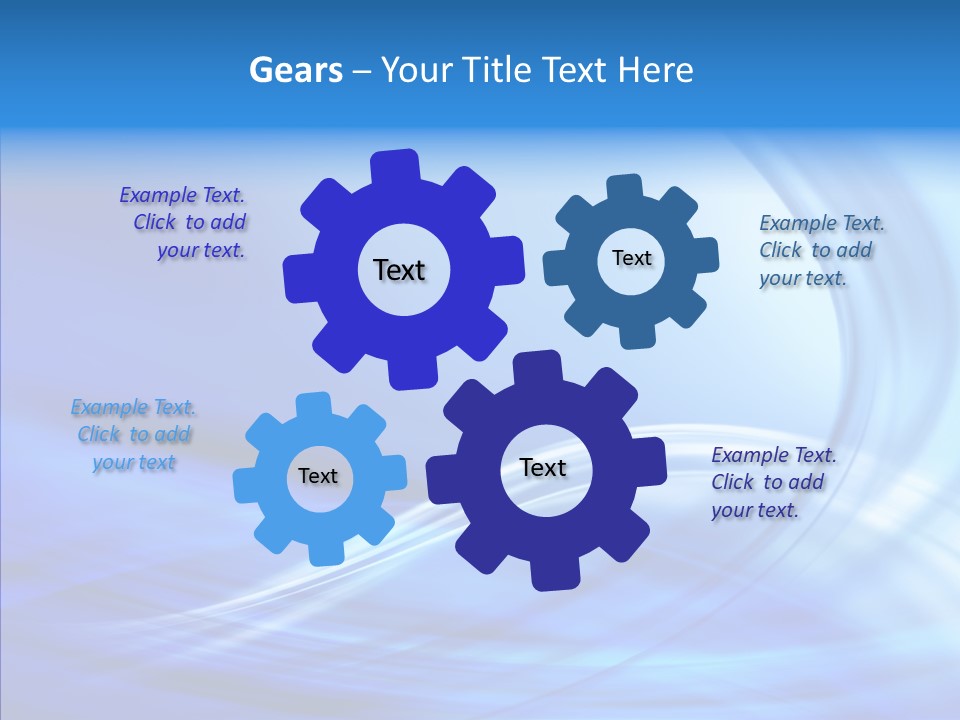 Gears – Your Title Text Here

Example Text. Click to add your text.

Text

Text

Example Text. Click to add your text.

Example Text. Click to add your text

Text

Text

Example Text. Click to add your text.